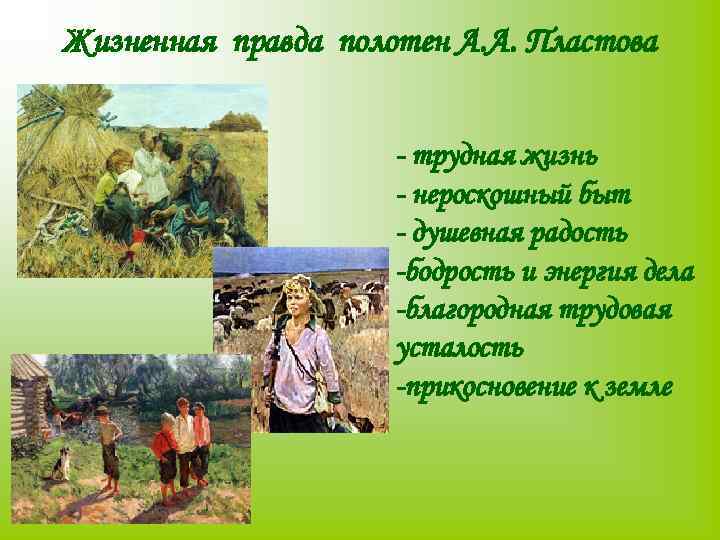 Жизненная правда полотен А.А. Пластова

- трудная жизнь
- нероскошный быт
- душевная радость
-бодрость и энергия дела
-благородная трудовая усталость
-прикосновение к земле